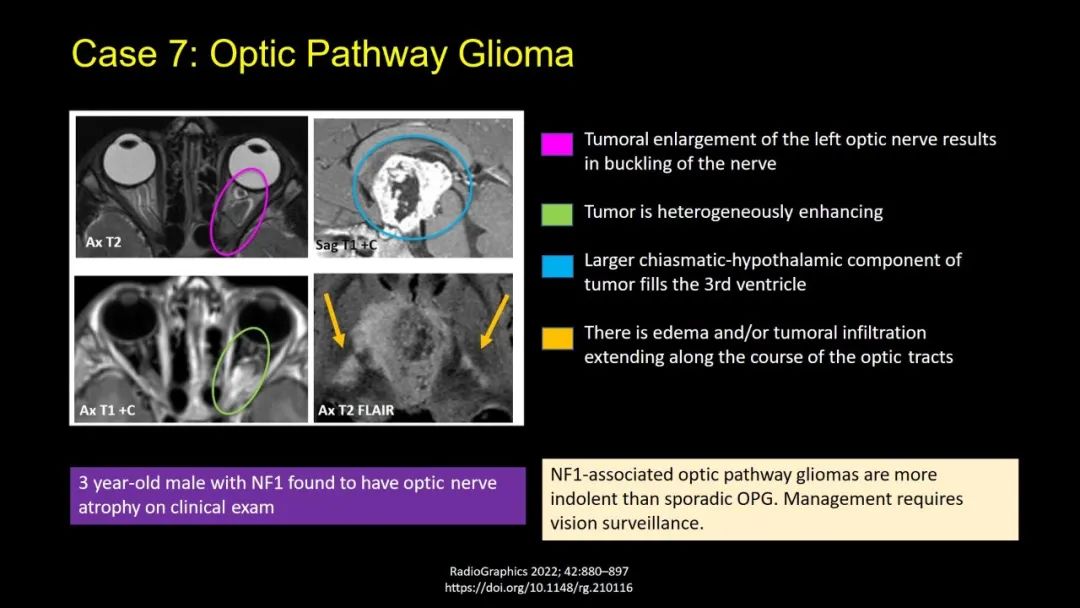 Case 7: Optic Pathway Glioma

Ax T2

Sag T1 +C

Ax T1 +C

Ax T2 FLAIR

Tumoral enlargement of the left optic nerve results in buckling of the nerve

Tumor is heterogeneously enhancing

Larger chiasmatic-hypothalamic component of tumor fills the 3rd ventricle

There is edema and/or tumoral infiltration extending along the course of the optic tracts

3 year-old male with NF1 found to have optic nerve atrophy on clinical exam

NF1-associated optic pathway gliomas are more indolent than sporadic OPG. Management requires vision surveillance.

RadioGraphics 2022; 42:880–897
https://doi.org/10.1148/rg.210116